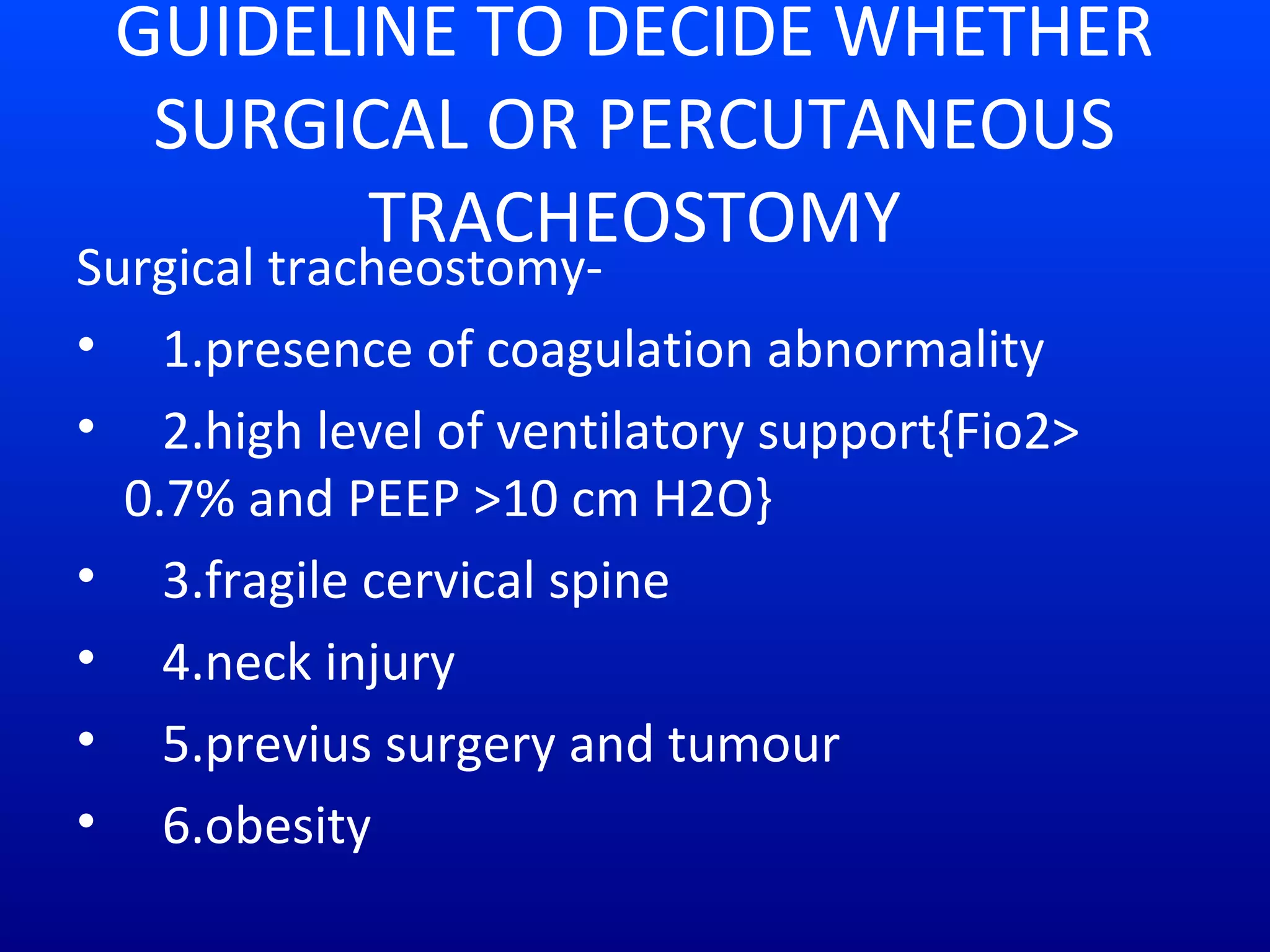 GUIDELINE TO DECIDE WHETHER SURGICAL OR PERCUTANEOUS TRACHEOSTOMY

Surgical tracheostomy-

• 1.presence of coagulation abnormality
• 2.high level of ventilatory support{Fio2> 0.7% and PEEP >10 cm H2O}
• 3.fragile cervical spine
• 4.neck injury
• 5.previus surgery and tumour
• 6.obesity